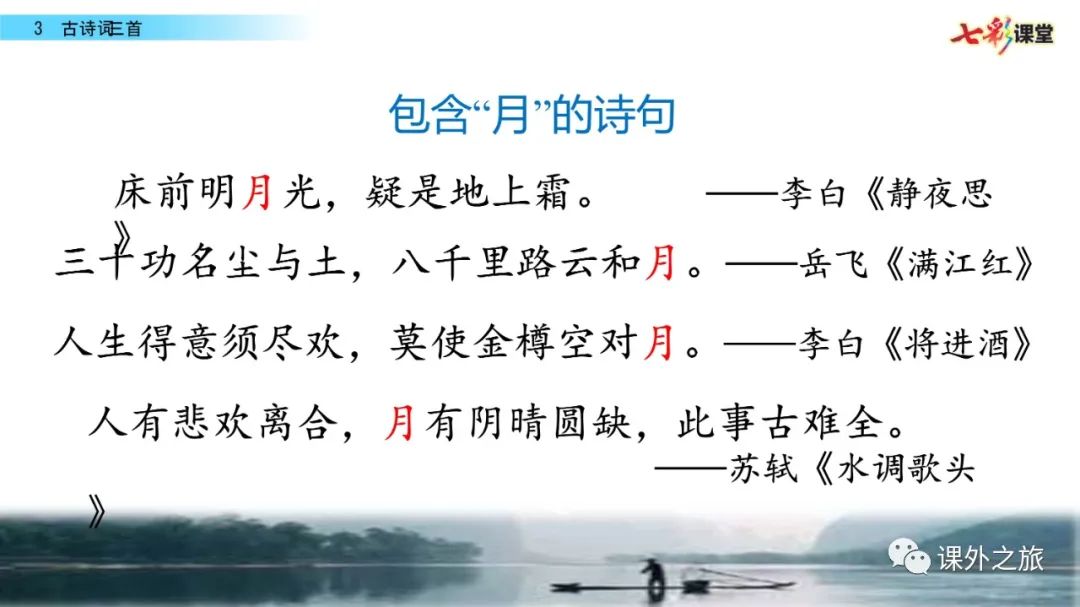 3 古诗词三首

七彩课堂

包含“月”的诗句

床前明月光，疑是地上霜。 ——李白《静夜思》

三十功名尘与土，八千里路云和月。——岳飞《满江红》

人生得意须尽欢，莫使金樽空对月。——李白《将进酒》

人有悲欢离合，月有阴晴圆缺，此事古难全。 ——苏轼《水调歌头》

课外之旅